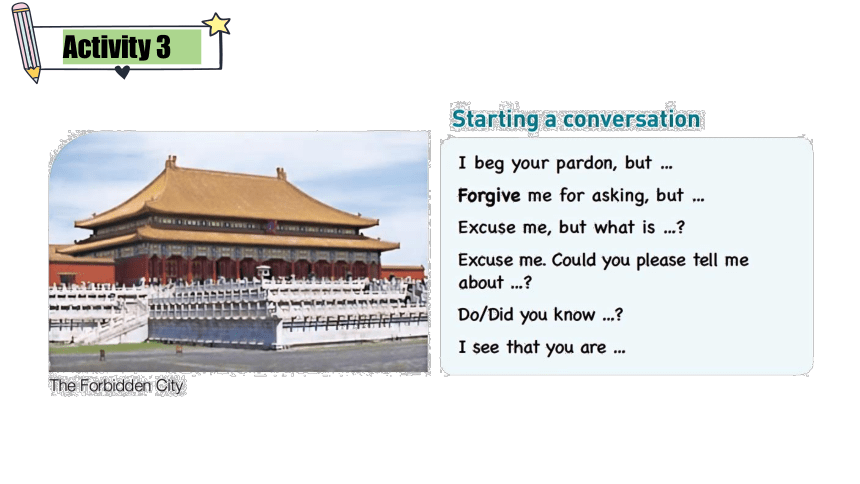 Activity 3

The Forbidden City

Starting a conversation

I beg your pardon, but ...

Forgive me for asking, but ...

Excuse me, but what is ...?

Excuse me. Could you please tell me about ...?

Do/Did you know ...?

I see that you are ...